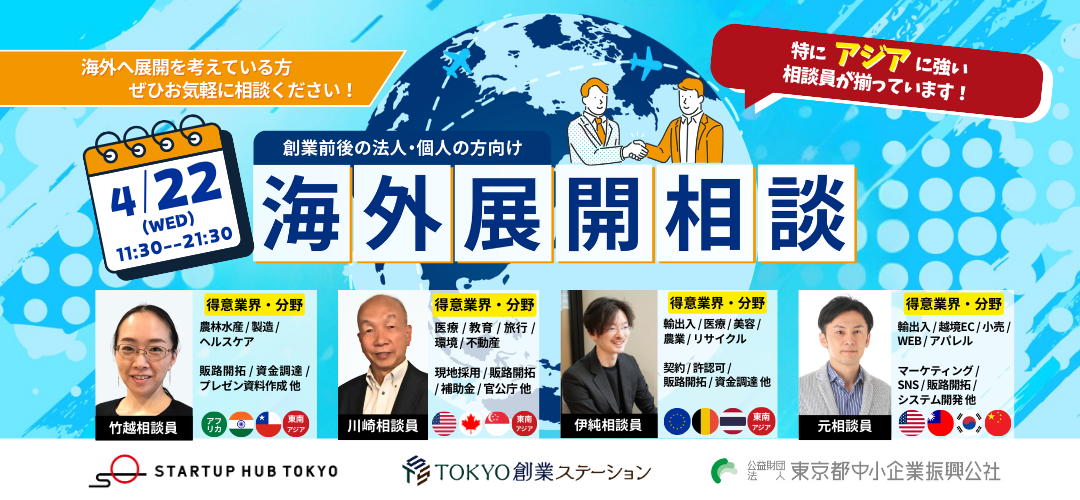 海外へ展開を考えている方
ぜひお気軽に相談ください！

特に アジア に強い
相談員が揃っています！

4/22
(WED)
11:30--21:30

創業前後の法人・個人の方向け

海外展開相談

得意業界・分野
農林水産 / 製造 / ヘルスケア

販路開拓 / 資金調達 / プレゼン資料作成 他

アフリカ
東南アジア

竹越相談員

得意業界・分野
医療 / 教育 / 旅行 / 環境 / 不動産

現地採用 / 販路開拓 / 補助金 / 官公庁 他

東南アジア

川崎相談員

得意業界・分野
輸出入 / 医療 / 美容 / 農業 / リサイクル

契約 / 許認可 / 販路開拓 / 資金調達 他

東南アジア

伊純相談員

得意業界・分野
輸出入 / 越境EC / 小売 / WEB / アパレル

マーケティング / SNS / 販路開拓 / システム開発 他

元相談員

STARTUP HUB TOKYO

TOKYO創業ステーション

公益財団法人 東京都中小企業振興公社